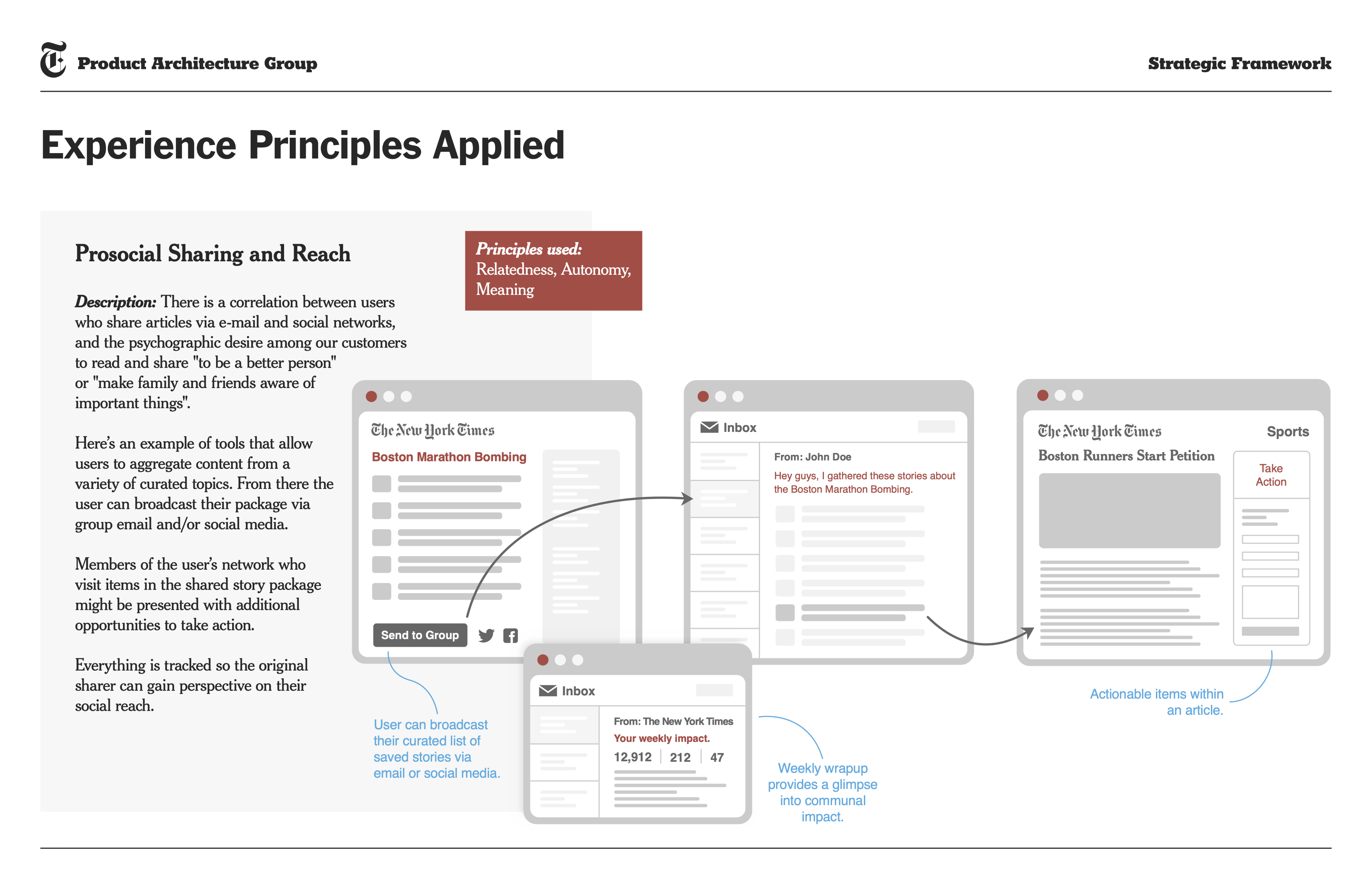 Product Architecture Group

Strategic Framework

Experience Principles Applied

Prosocial Sharing and Reach

Principles used: Relatedness, Autonomy, Meaning

Description: There is a correlation between users who share articles via e-mail and social networks, and the psychographic desire among our customers to read and share "to be a better person" or "make family and friends aware of important things".

Here's an example of tools that allow users to aggregate content from a variety of curated topics. From there the user can broadcast their package via group email and/or social media.

Members of the user's network who visit items in the shared story package might be presented with additional opportunities to take action.

Everything is tracked so the original sharer can gain perspective on their social reach.

The New York Times

Boston Marathon Bombing

Send to Group

User can broadcast their curated list of saved stories via email or social media.

Inbox

From: John Doe

Hey guys, I gathered these stories about the Boston Marathon Bombing.

Inbox

From: The New York Times

Your weekly impact.

12,912 | 212 | 47

Weekly wrapup provides a glimpse into communal impact.

The New York Times

Sports

Boston Runners Start Petition

Take Action

Actionable items within an article.